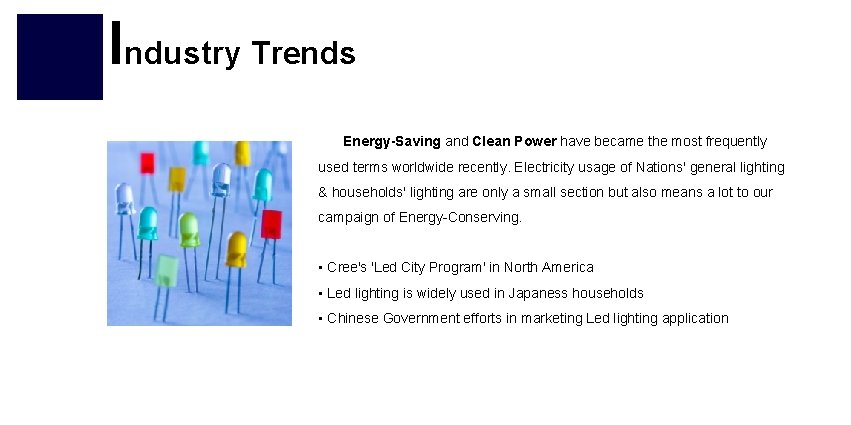 Industry Trends

Energy-Saving and Clean Power have became the most frequently used terms worldwide recently. Electricity usage of Nations' general lighting & households' lighting are only a small section but also means a lot to our campaign of Energy-Conserving.

▪ Cree's 'Led City Program' in North America
▪ Led lighting is widely used in Japaness households
▪ Chinese Government efforts in marketing Led lighting application